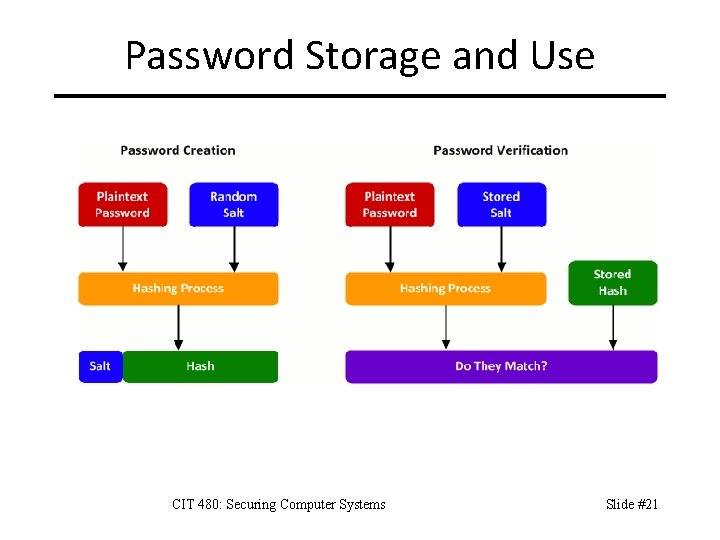 Password Storage and Use

Password Creation

Plaintext Password

Random Salt

Hashing Process

Salt

Hash

Password Verification

Plaintext Password

Stored Salt

Hashing Process

Stored Hash

Do They Match?

CIT 480: Securing Computer Systems

Slide #21